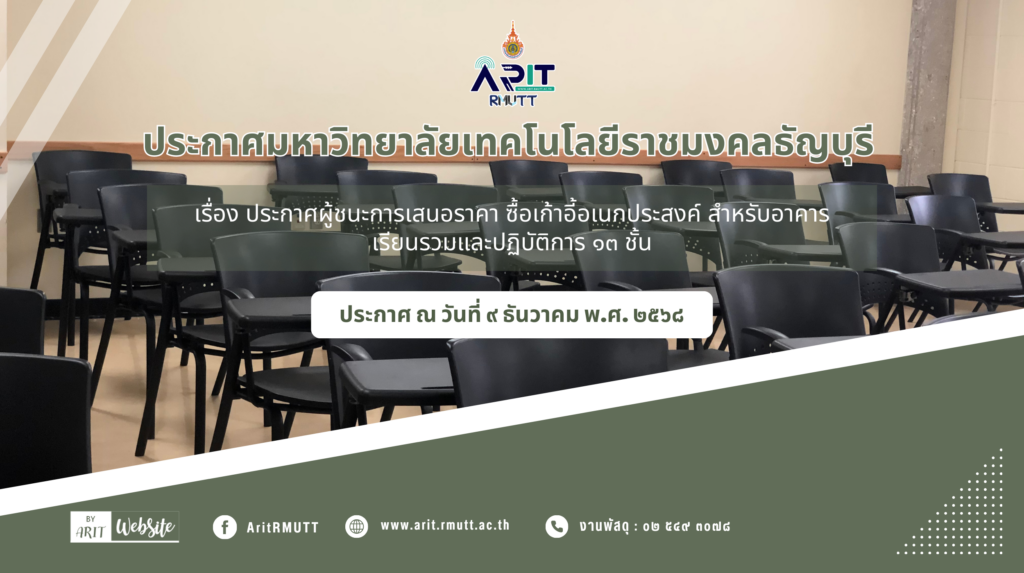 ARIT
RMUTT

ประกาศมหาวิทยาลัยเทคโนโลยีราชมงคลธัญบุรี

เรื่อง ประกาศผู้ชนะการเสนอราคา ซื้อเก้าอี้อเนกประสงค์ สำหรับอาคารเรียนรวมและปฏิบัติการ ๑๓ ชั้น

ประกาศ ณ วันที่ ๙ ธันวาคม พ.ศ. ๒๕๖๘

BY ARIT Website

AritRMUTT

www.arit.rmutt.ac.th

งานพัสดุ : ๐๒ ๕๔๙ ๓๐๗๘